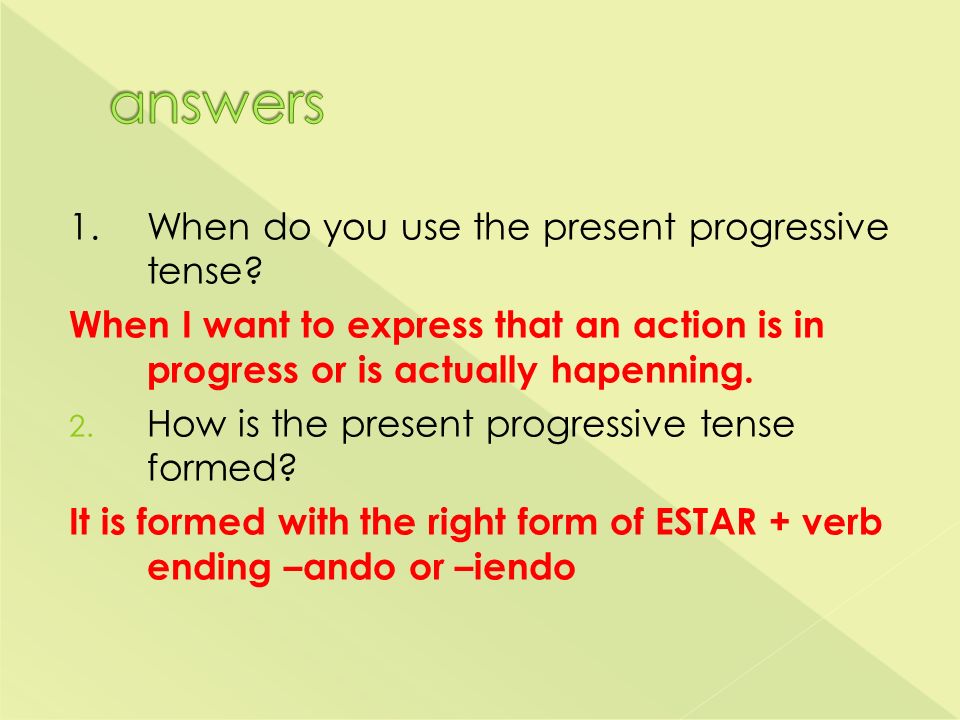 answers

1. When do you use the present progressive tense?

When I want to express that an action is in progress or is actually hapenning.

2. How is the present progressive tense formed?

It is formed with the right form of ESTAR + verb ending –ando or –iendo